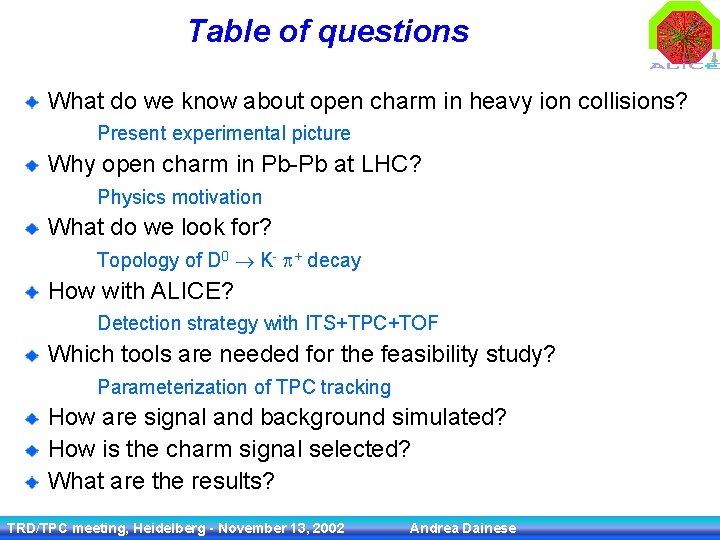 Table of questions

ALICE

What do we know about open charm in heavy ion collisions?

Present experimental picture

Why open charm in Pb-Pb at LHC?

Physics motivation

What do we look for?

Topology of $D^0 \rightarrow K^- \pi^+$ decay

How with ALICE?

Detection strategy with ITS+TPC+TOF

Which tools are needed for the feasibility study?

Parameterization of TPC tracking

How are signal and background simulated?

How is the charm signal selected?

What are the results?

TRD/TPC meeting, Heidelberg - November 13, 2002 Andrea Dainese